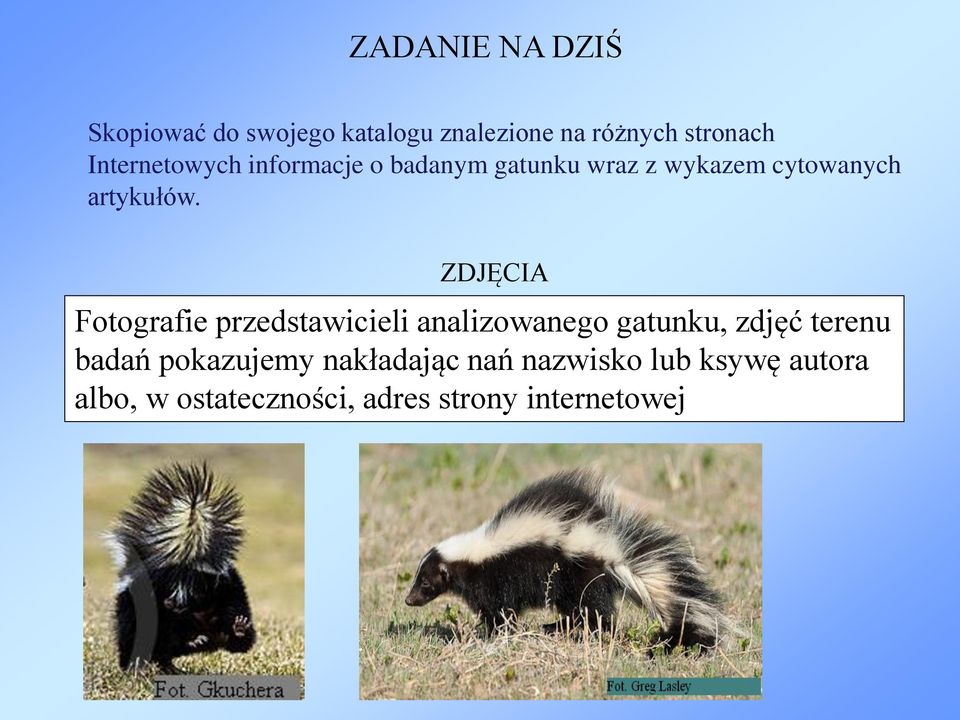 ZADANIE NA DZIŚ

Skopiować do swojego katalogu znalezione na różnych stronach Internetowych informacje o badanym gatunku wraz z wykazem cytowanych artykułów.

ZDJĘCIA

Fotografie przedstawicieli analizowanego gatunku, zdjęć terenu badań pokazujemy nakładając nań nazwisko lub ksywę autora albo, w ostateczności, adres strony internetowej

Fot. Gkuchera

Fot. Greg Lasley